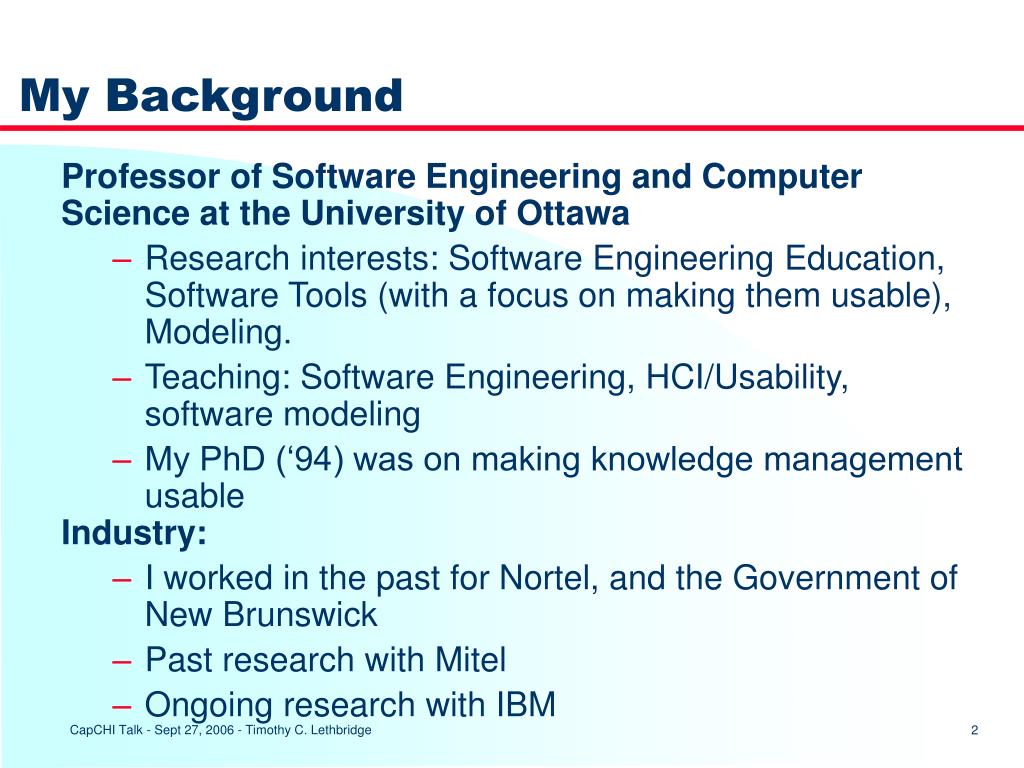 My Background

Professor of Software Engineering and Computer Science at the University of Ottawa

– Research interests: Software Engineering Education, Software Tools (with a focus on making them usable), Modeling.

– Teaching: Software Engineering, HCI/Usability, software modeling

– My PhD (‘94) was on making knowledge management usable

Industry:

– I worked in the past for Nortel, and the Government of New Brunswick

– Past research with Mitel

– Ongoing research with IBM

CapCHI Talk - Sept 27, 2006 - Timothy C. Lethbridge

2